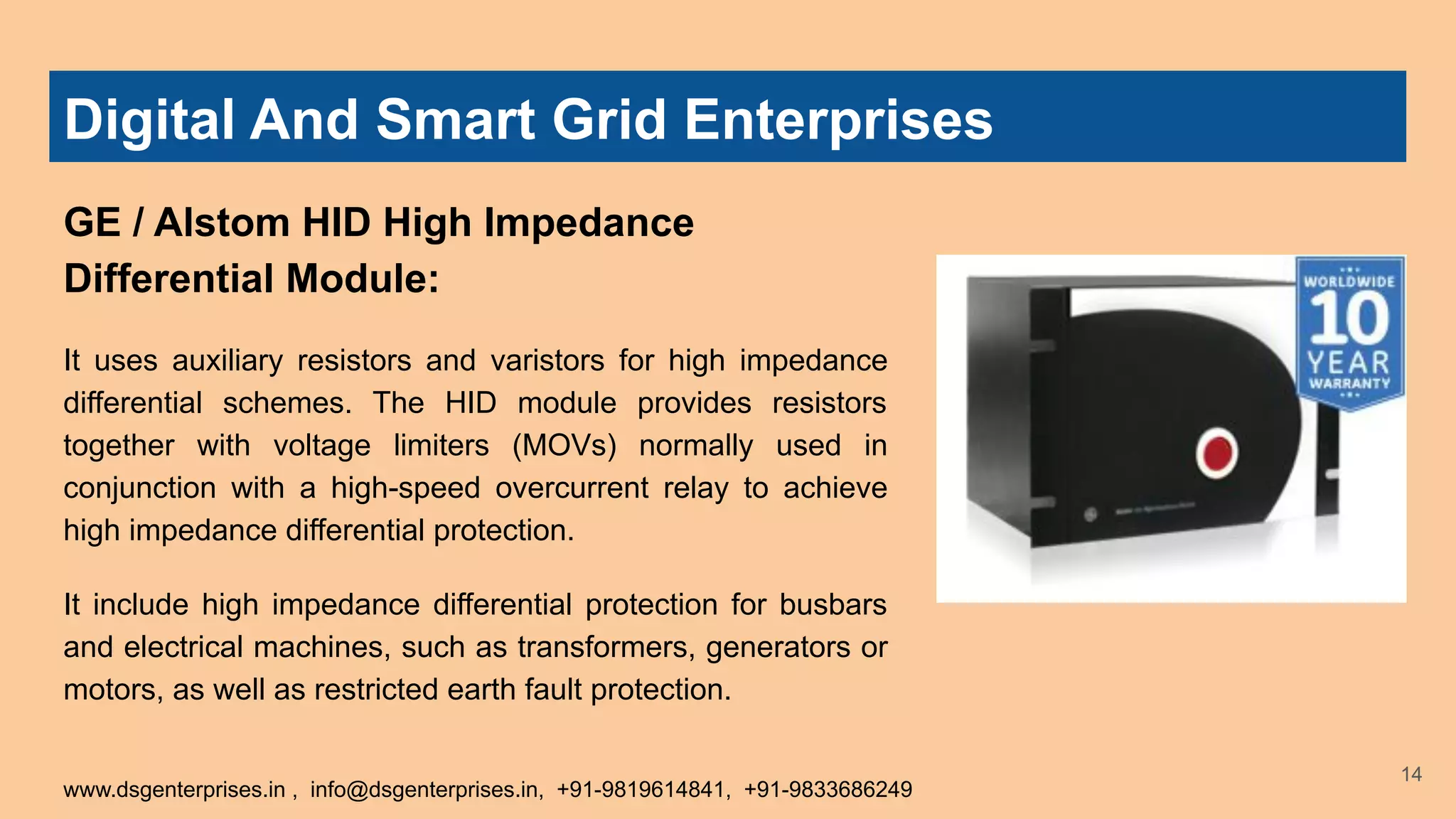 Digital And Smart Grid Enterprises

GE / Alstom HID High Impedance Differential Module:

It uses auxiliary resistors and varistors for high impedance differential schemes. The HID module provides resistors together with voltage limiters (MOVs) normally used in conjunction with a high-speed overcurrent relay to achieve high impedance differential protection.

It include high impedance differential protection for busbars and electrical machines, such as transformers, generators or motors, as well as restricted earth fault protection.

WORLDWIDE
10
YEAR
WARRANTY

www.dsgenterprises.in , info@dsgenterprises.in, +91-9819614841, +91-9833686249

14